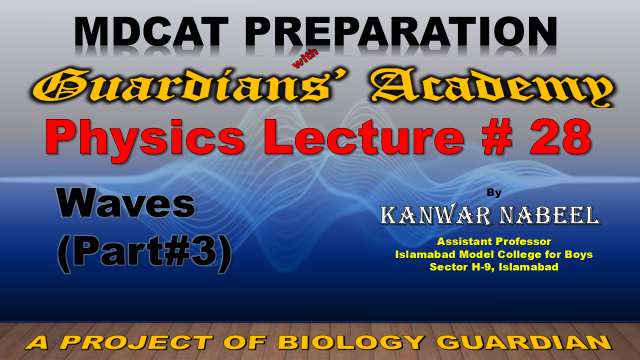 MDCAT PREPARATION
with
Guardians' Academy
Physics Lecture # 28

Waves
(Part#3)

By
KANWAR NABEEL
Assistant Professor
Islamabad Model College for Boys
Sector H-9, Islamabad

A PROJECT OF BIOLOGY GUARDIAN